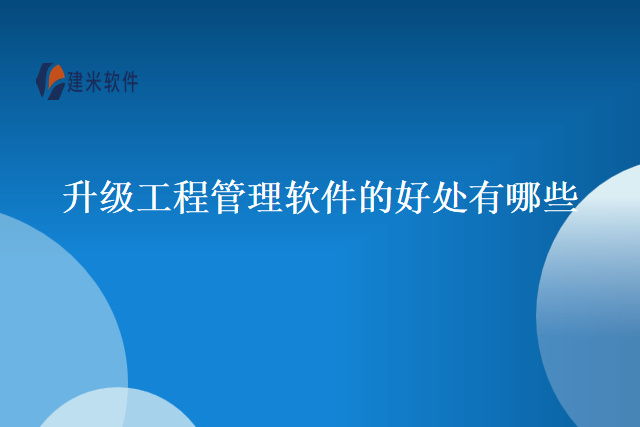 建米软件

升级工程管理软件的好处有哪些